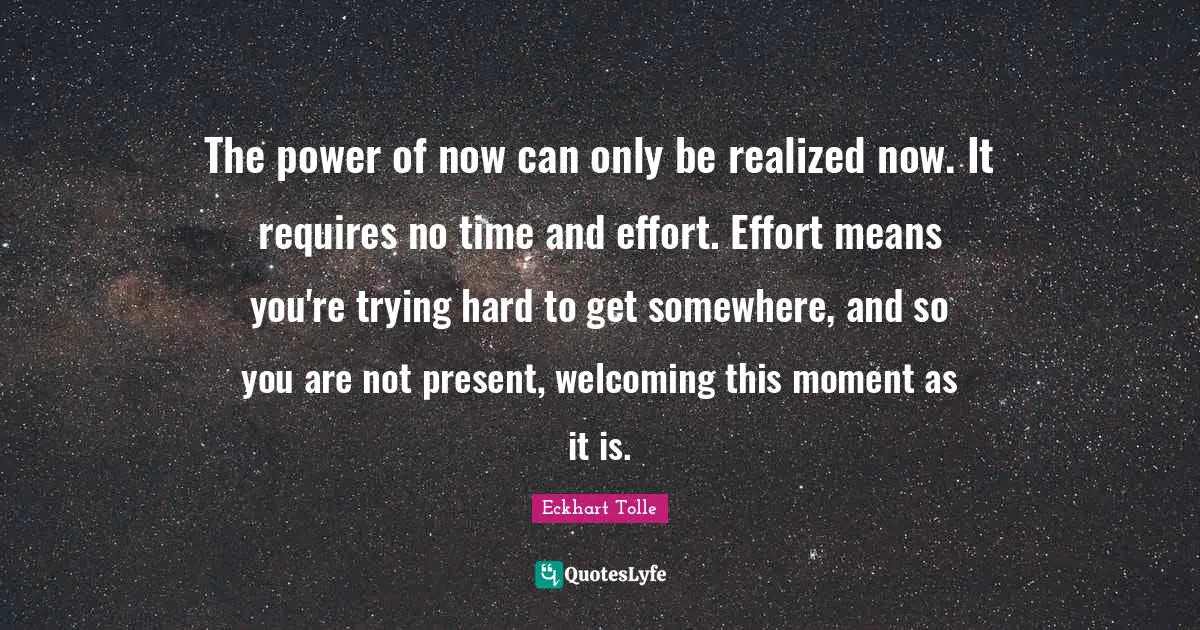 The power of now can only be realized now. It requires no time and effort. Effort means you're trying hard to get somewhere, and so you are not present, welcoming this moment as it is.

Eckhart Tolle

QuotesLyfe